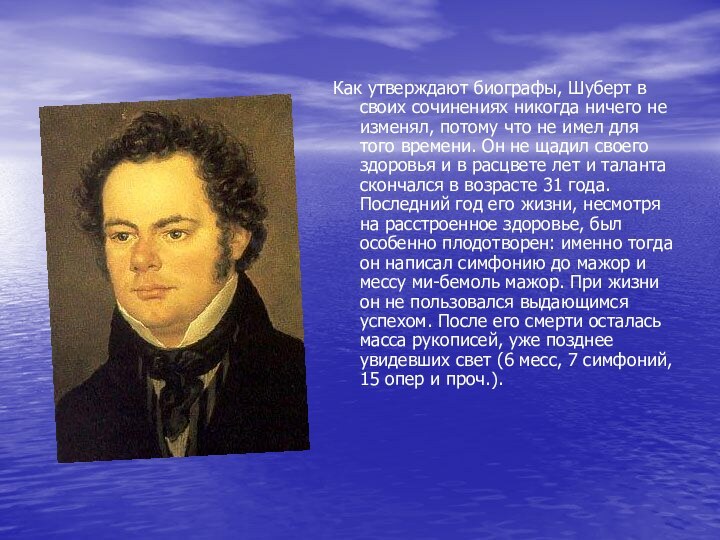 Как утверждают биографы, Шуберт в своих сочинениях никогда ничего не изменял, потому что не имел для того времени. Он не щадил своего здоровья и в расцвете лет и таланта скончался в возрасте 31 года. Последний год его жизни, несмотря на расстроенное здоровье, был особенно плодотворен: именно тогда он написал симфонию до мажор и мессу ми-бемоль мажор. При жизни он не пользовался выдающимся успехом. После его смерти осталась масса рукописей, уже позднее увидевших свет (6 месс, 7 симфоний, 15 опер и проч.).